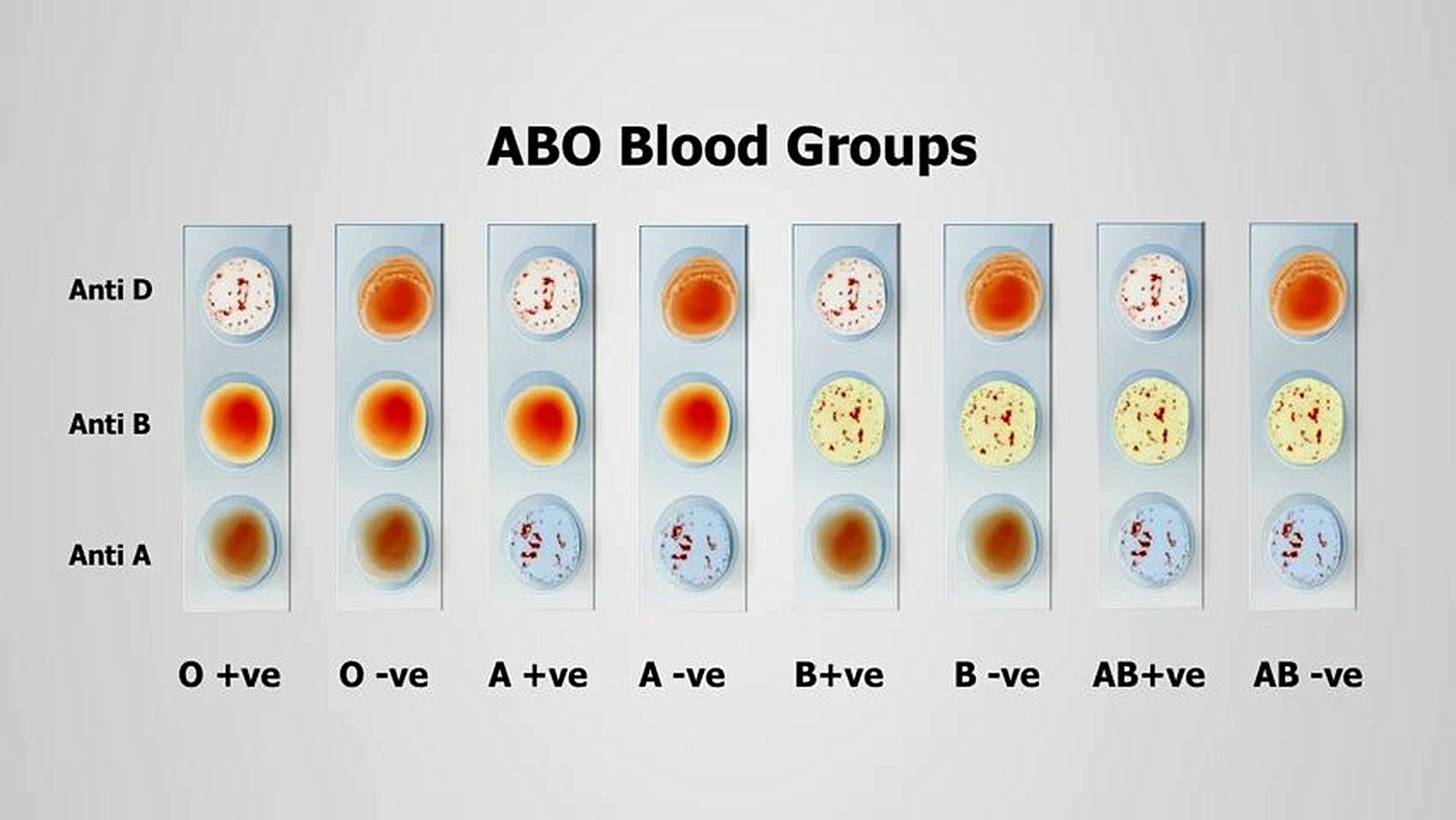 ABO Blood Groups

Anti D

Anti B

Anti A

O +ve

O -ve

A +ve

A -ve

B+ve

B -ve

AB+ve

AB -ve